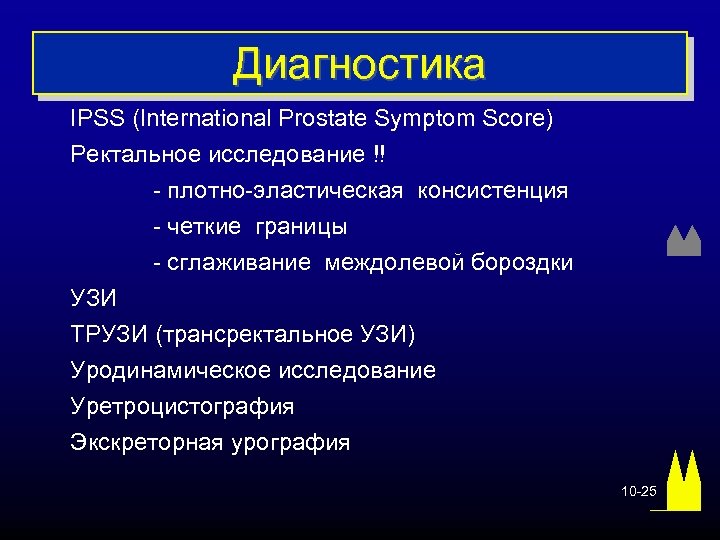 Диагностика

IPSS (International Prostate Symptom Score)

Ректальное исследование !!

- плотно-эластическая консистенция

- четкие границы

- сглаживание междолевой бороздки

УЗИ

ТРУЗИ (трансректальное УЗИ)

Уродинамическое исследование

Уретроцистография

Экскреторная урография

10-25